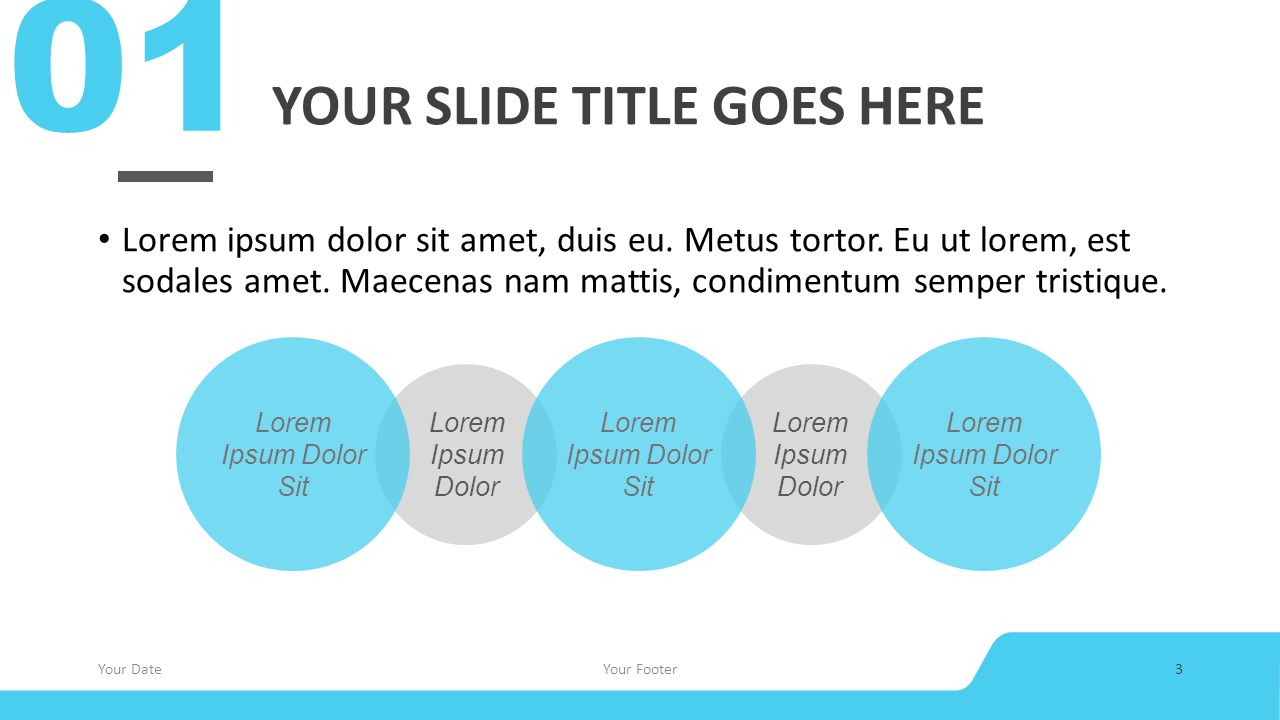 01

YOUR SLIDE TITLE GOES HERE

• Lorem ipsum dolor sit amet, duis eu. Metus tortor. Eu ut lorem, est sodales amet. Maecenas nam mattis, condimentum semper tristique.

Lorem Ipsum Dolor Sit

Lorem Ipsum Dolor

Lorem Ipsum Dolor Sit

Lorem Ipsum Dolor

Lorem Ipsum Dolor Sit

Your Date

Your Footer

3